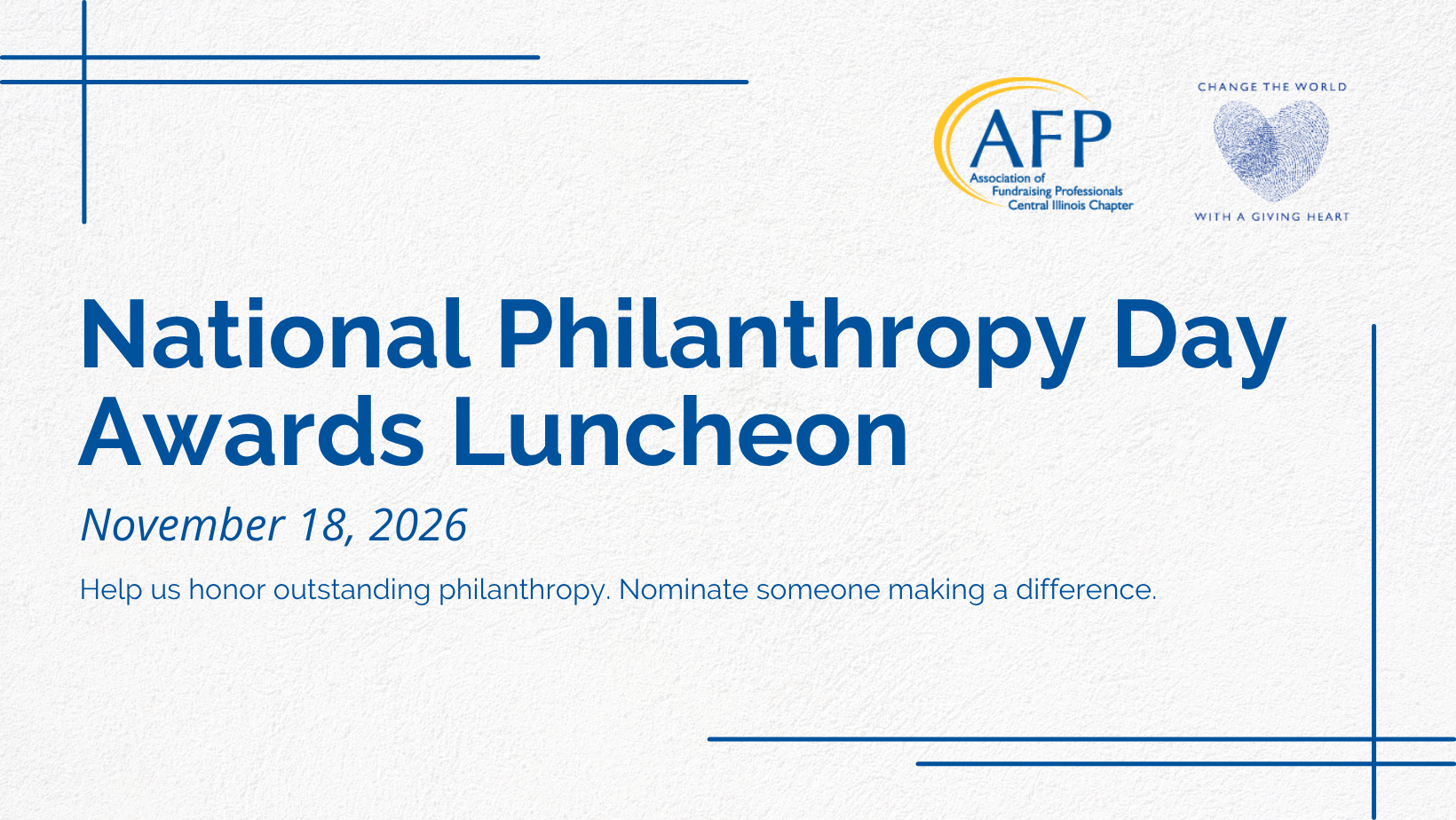 AFP
Association of Fundraising Professionals Central Illinois Chapter

CHANGE THE WORLD
WITH A GIVING HEART

National Philanthropy Day Awards Luncheon

November 18, 2026

Help us honor outstanding philanthropy. Nominate someone making a difference.